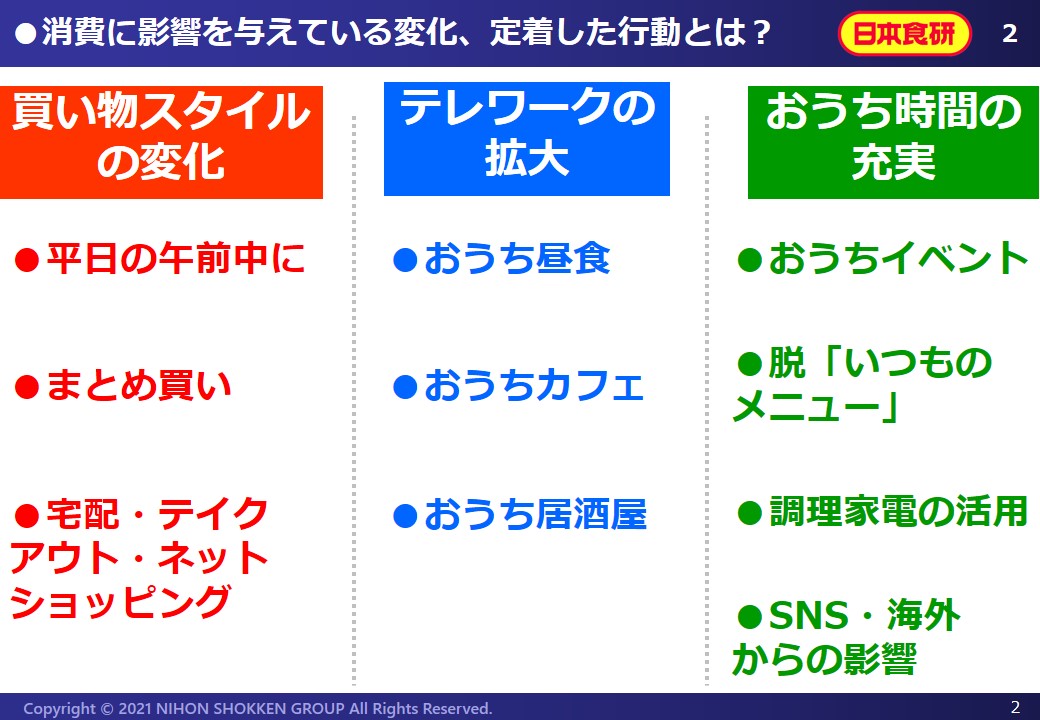 ●消費に影響を与えている変化、定着した行動とは？

日本食研

2

買い物スタイルの変化

●平日の午前中に

●まとめ買い

●宅配・テイクアウト・ネットショッピング

テレワークの拡大

●おうち昼食

●おうちカフェ

●おうち居酒屋

おうち時間の充実

●おうちイベント

●脱「いつものメニュー」

●調理家電の活用

●SNS・海外からの影響

Copyright © 2021 NIHON SHOKKEN GROUP All Rights Reserved.

2